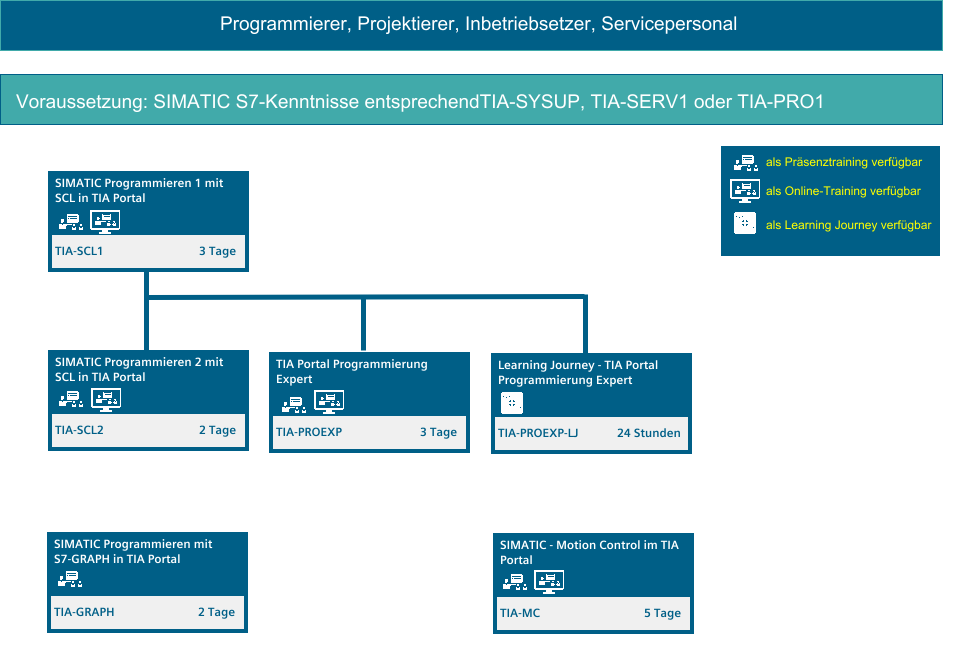 Programmierer, Projektierer, Inbetriebsetzer, Servicepersonal

Voraussetzung: SIMATIC S7-Kenntnisse entsprechendTIA-SYSUP, TIA-SERV1 oder TIA-PRO1

als Präsenztraining verfügbar
als Online-Training verfügbar
als Learning Journey verfügbar

SIMATIC Programmieren 1 mit SCL in TIA Portal
TIA-SCL1 3 Tage

SIMATIC Programmieren 2 mit SCL in TIA Portal
TIA-SCL2 2 Tage

TIA Portal Programmierung Expert
TIA-PROEXP 3 Tage

Learning Journey - TIA Portal Programmierung Expert
TIA-PROEXP-LJ 24 Stunden

SIMATIC Programmieren mit S7-GRAPH in TIA Portal
TIA-GRAPH 2 Tage

SIMATIC - Motion Control im TIA Portal
TIA-MC 5 Tage